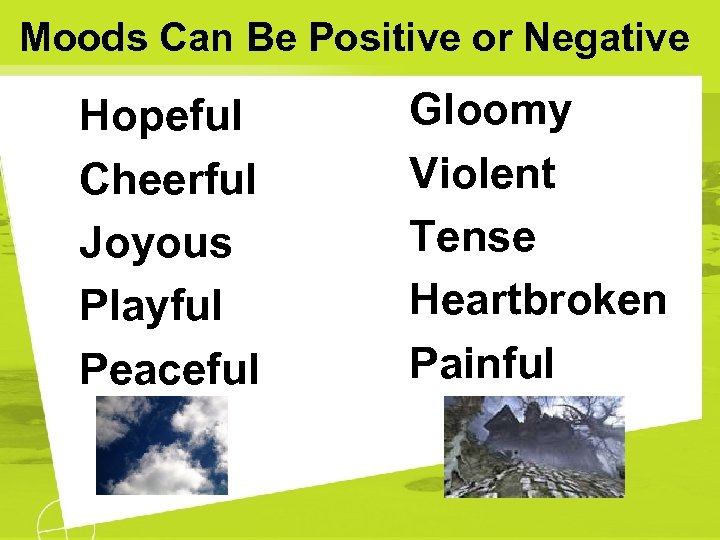 Moods Can Be Positive or Negative

Hopeful
Cheerful
Joyous
Playful
Peaceful

Gloomy
Violent
Tense
Heartbroken
Painful